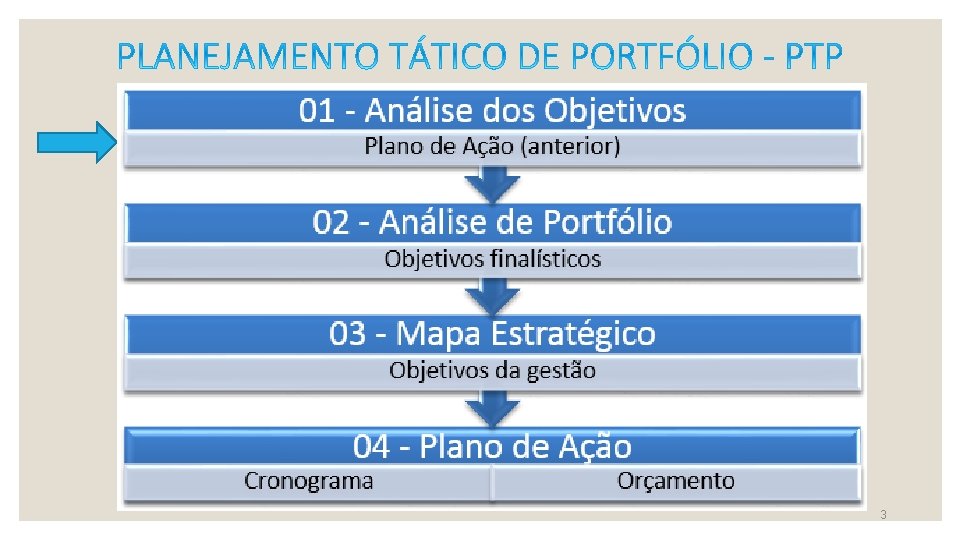 PLANEJAMENTO TÁTICO DE PORTFÓLIO - PTP

01 - Análise dos Objetivos
Plano de Ação (anterior)

02 - Análise de Portfólio
Objetivos finalísticos

03 - Mapa Estratégico
Objetivos da gestão

04 - Plano de Ação
Cronograma
Orçamento

3